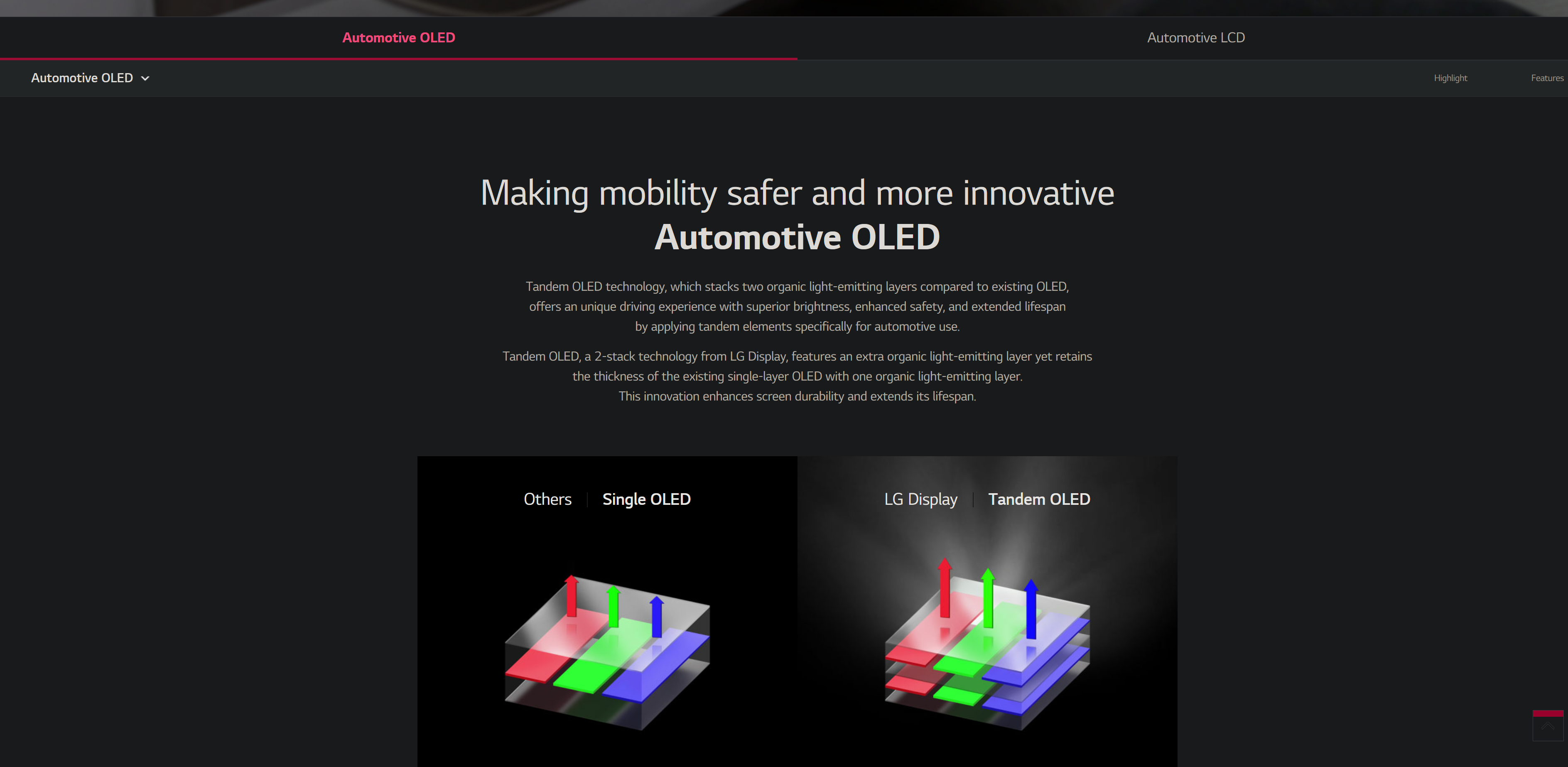 Automotive OLED

Automotive LCD

Automotive OLED

Highlight

Features

Making mobility safer and more innovative
Automotive OLED

Tandem OLED technology, which stacks two organic light-emitting layers compared to existing OLED, offers an unique driving experience with superior brightness, enhanced safety, and extended lifespan by applying tandem elements specifically for automotive use.

Tandem OLED, a 2-stack technology from LG Display, features an extra organic light-emitting layer yet retains the thickness of the existing single-layer OLED with one organic light-emitting layer. This innovation enhances screen durability and extends its lifespan.

Others | Single OLED

LG Display | Tandem OLED